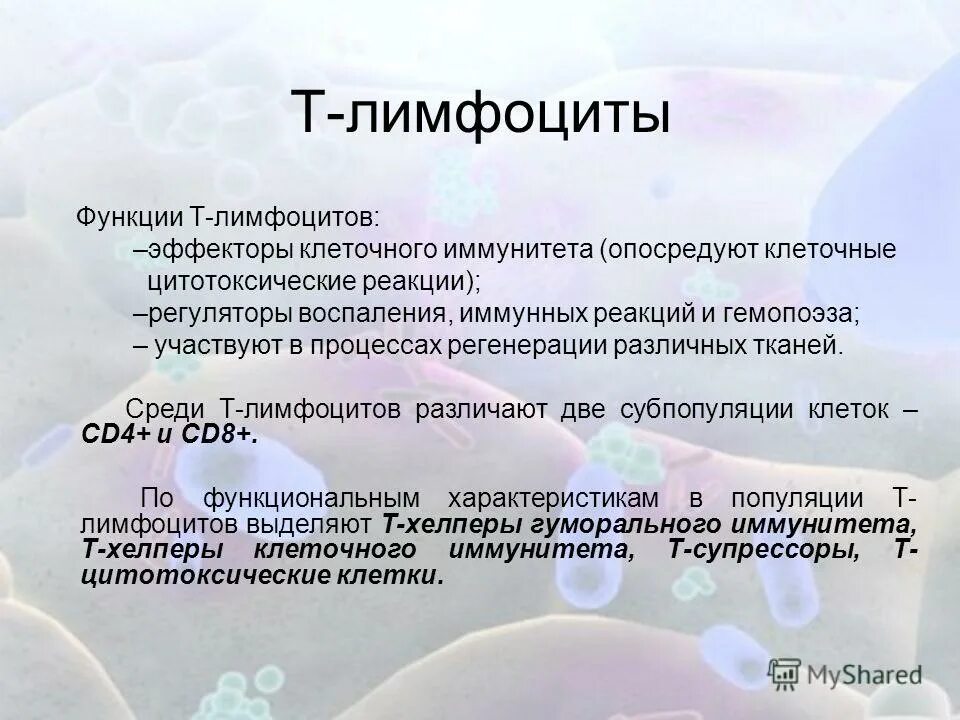 Т-лимфоциты

Функции Т-лимфоцитов:

–эффекторы клеточного иммунитета (опосредуют клеточные цитотоксические реакции);

–регуляторы воспаления, иммунных реакций и гемопоэза;

– участвуют в процессах регенерации различных тканей.

Среди Т-лимфоцитов различают две субпопуляции клеток – CD4+ и CD8+.

По функциональным характеристикам в популяции Т-лимфоцитов выделяют Т-хелперы гуморального иммунитета, Т-хелперы клеточного иммунитета, Т-супрессоры, Т-цитотоксические клетки.

MyShared